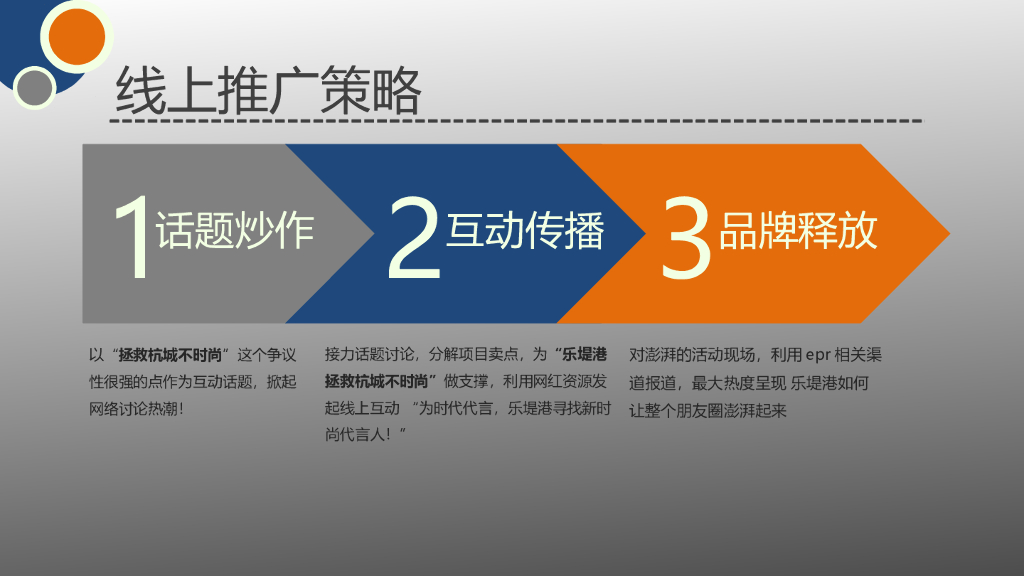 线上推广策略

1 话题炒作

2 互动传播

3 品牌释放

以“拯救杭城不时尚”这个争议性很强的点作为互动话题，掀起网络讨论热潮！

接力话题讨论，分解项目卖点，为“乐堤港拯救杭城不时尚”做支撑，利用网红资源发起线上互动 “为时代代言，乐堤港寻找新时尚代言人！”

对澎湃的活动现场，利用 epr 相关渠道报道，最大热度呈现 乐堤港如何让整个朋友圈澎湃起来